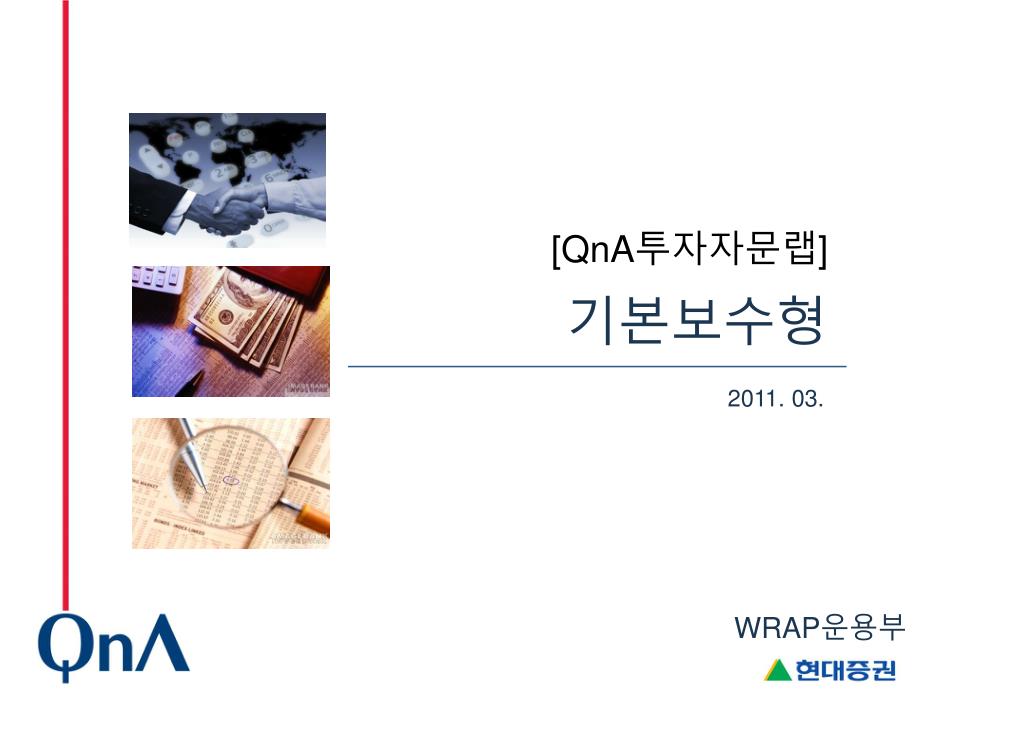 [QnA투자자문랩]

기본보수형

2011. 03.

QnA

WRAP운용부

현대증권